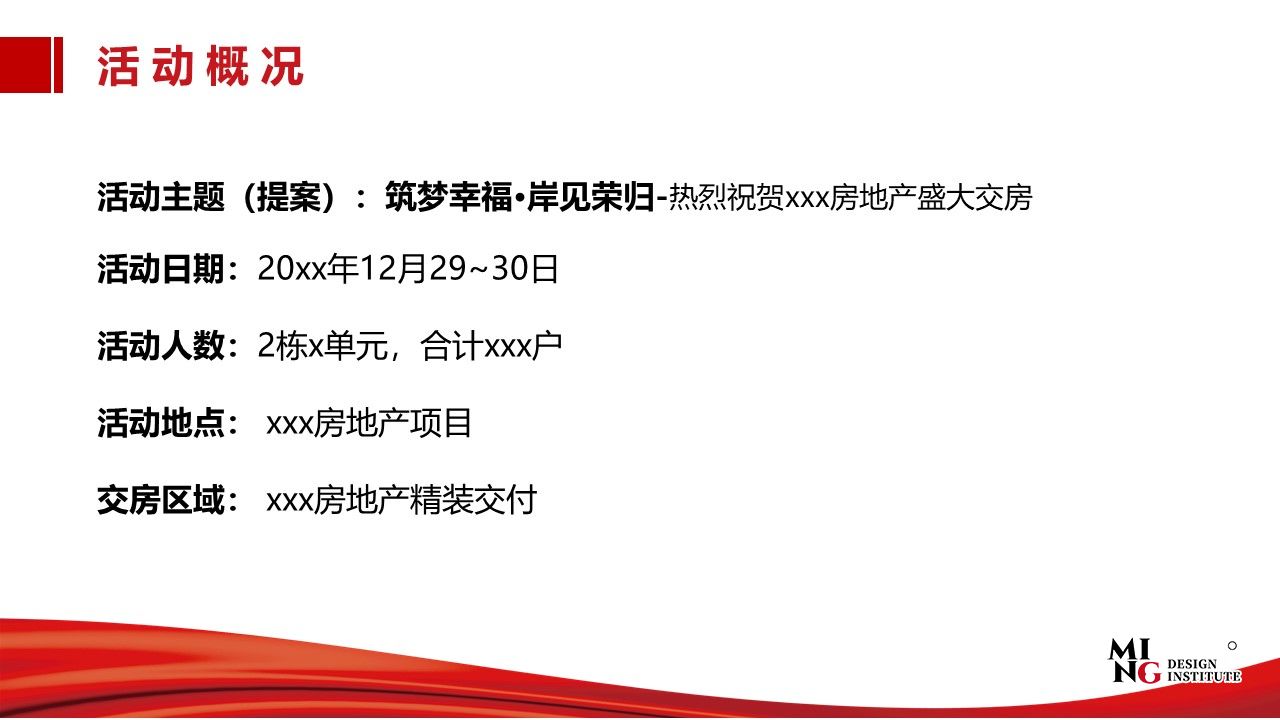 活动概况

活动主题（提案）：筑梦幸福•岸见荣归-热烈祝贺xxx房地产盛大交房

活动日期：20xx年12月29~30日

活动人数：2栋x单元，合计xxx户

活动地点： xxx房地产项目

交房区域： xxx房地产精装交付

MING DESIGN INSTITUTE